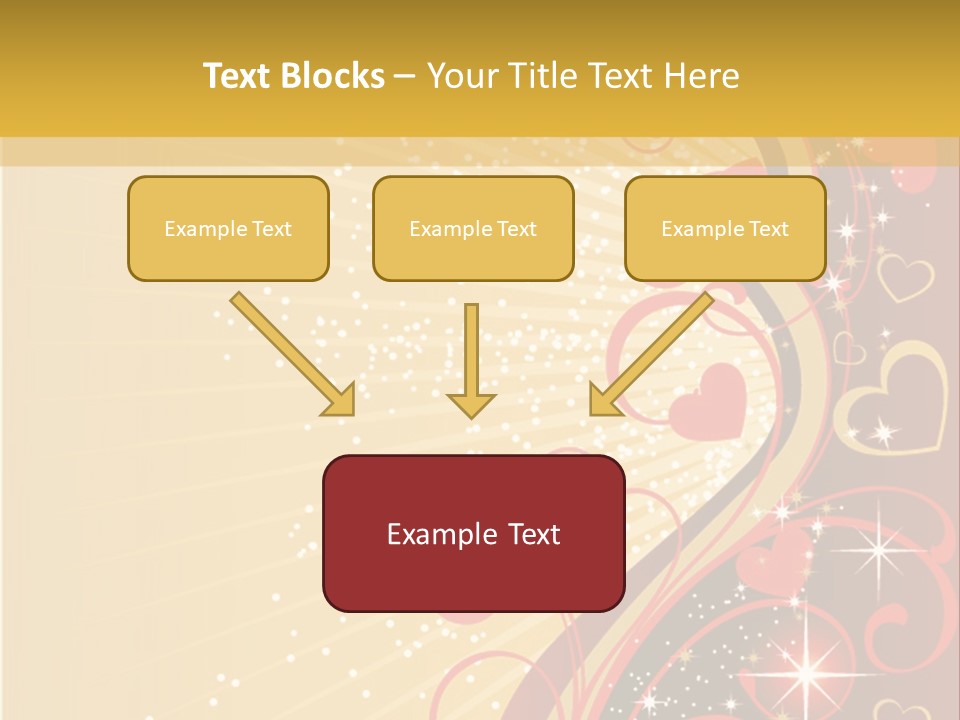 Text Blocks – Your Title Text Here

Example Text

Example Text

Example Text

Example Text